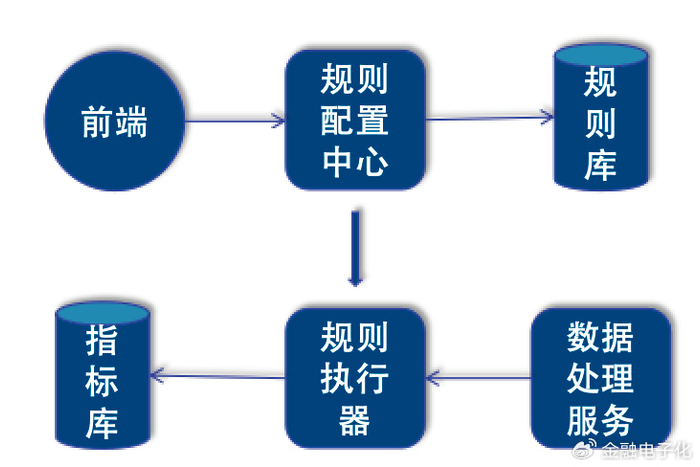 前端

规则配置中心

规则库

指标库

规则执行器

数据处理服务

金融电子化